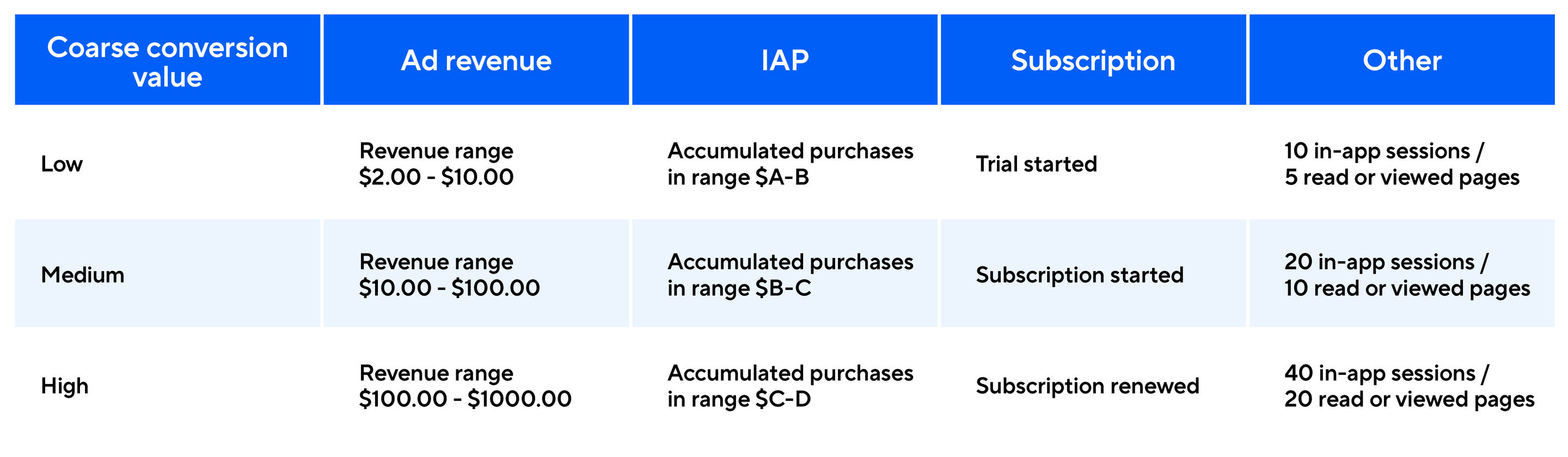 | Coarse conversion value | Ad revenue | IAP | Subscription | Other |
|---|---|---|---|---|
| Low | Revenue range \$2.00 - \$10.00 | Accumulated purchases in range \$A-B | Trial started | 10 in-app sessions / 5 read or viewed pages |
| Medium | Revenue range \$10.00 - \$100.00 | Accumulated purchases in range \$B-C | Subscription started | 20 in-app sessions / 10 read or viewed pages |
| High | Revenue range \$100.00 - \$1000.00 | Accumulated purchases in range \$C-D | Subscription renewed | 40 in-app sessions / 20 read or viewed pages |